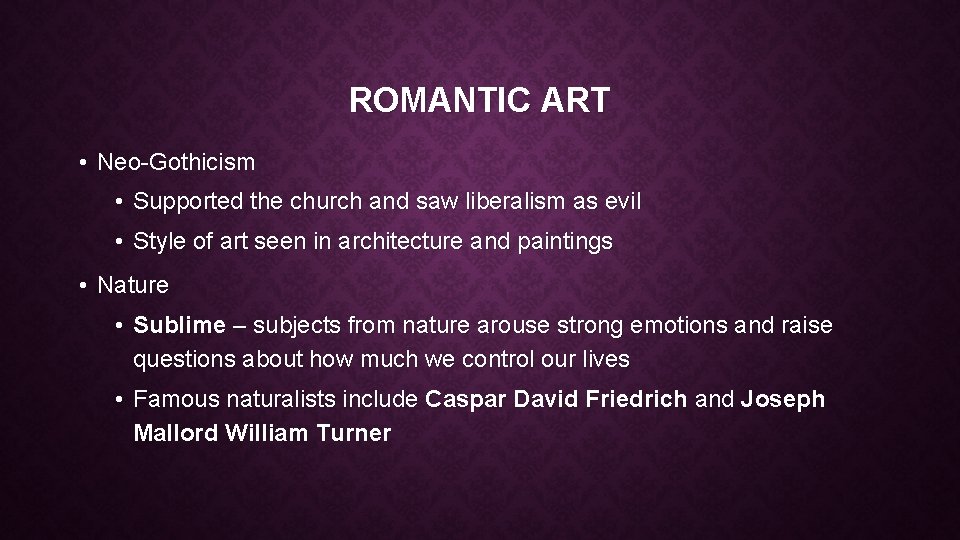 ROMANTIC ART

• Neo-Gothicism

• Supported the church and saw liberalism as evil

• Style of art seen in architecture and paintings

• Nature

• Sublime – subjects from nature arouse strong emotions and raise questions about how much we control our lives

• Famous naturalists include Caspar David Friedrich and Joseph Mallord William Turner